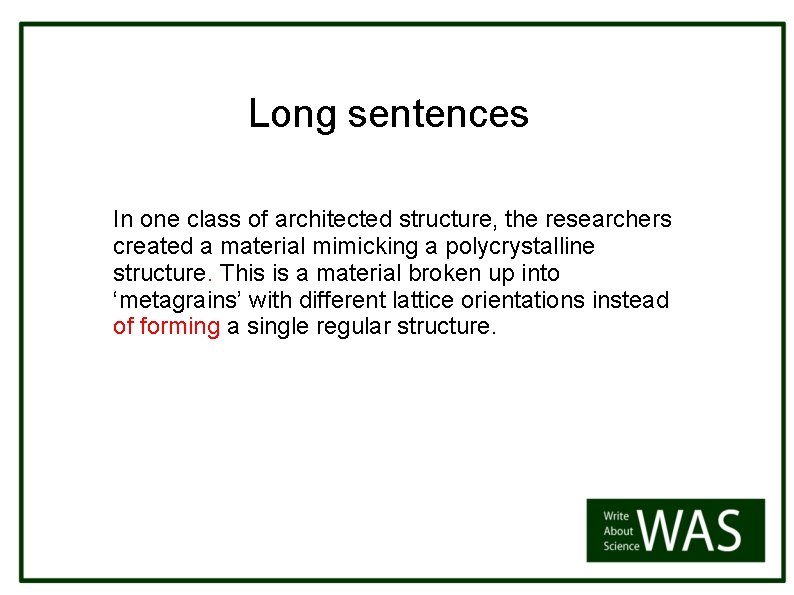 Long sentences

In one class of architected structure, the researchers created a material mimicking a polycrystalline structure. This is a material broken up into ‘metagrains’ with different lattice orientations instead of forming a single regular structure.

Write About Science WAS